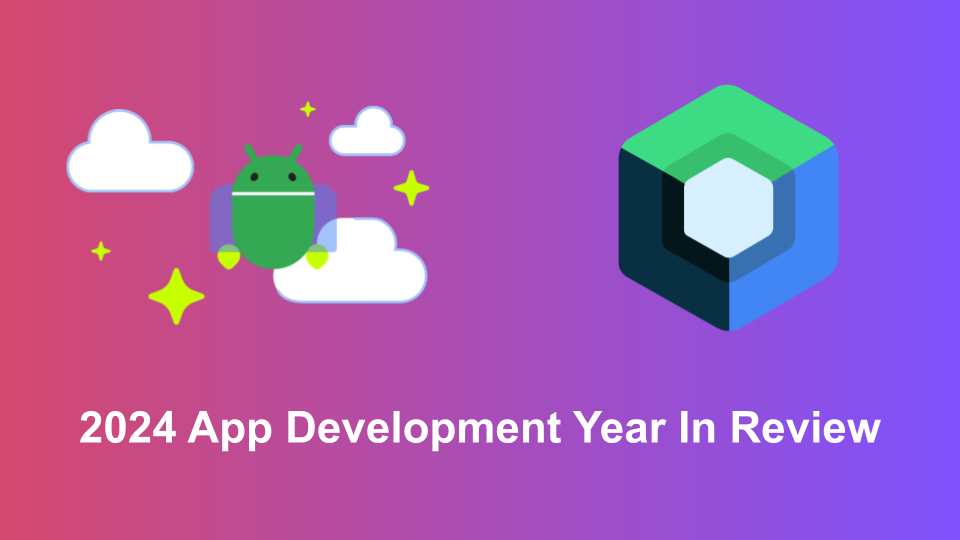 2024 App Development Year In Review